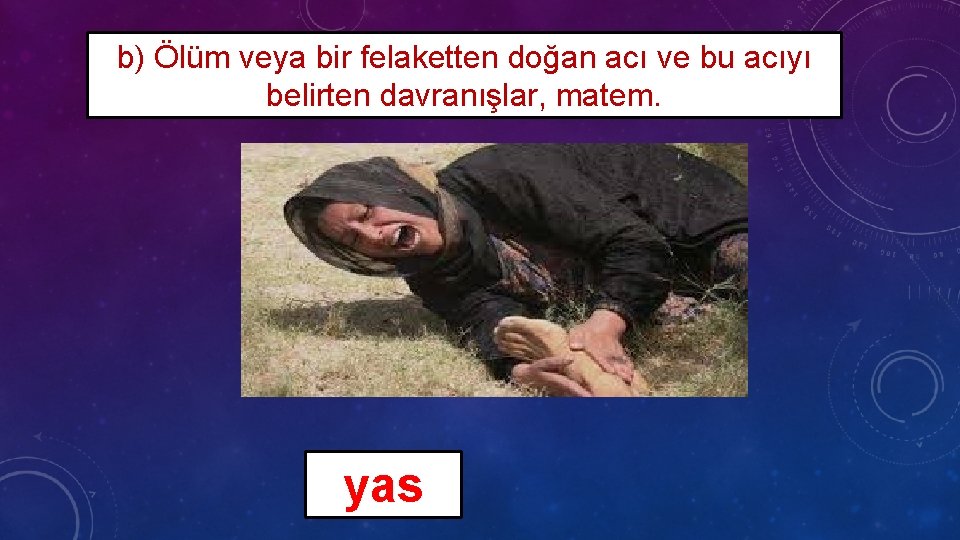 b) Ölüm veya bir felaketten doğan acı ve bu acıyı belirten davranışlar, matem.

yas